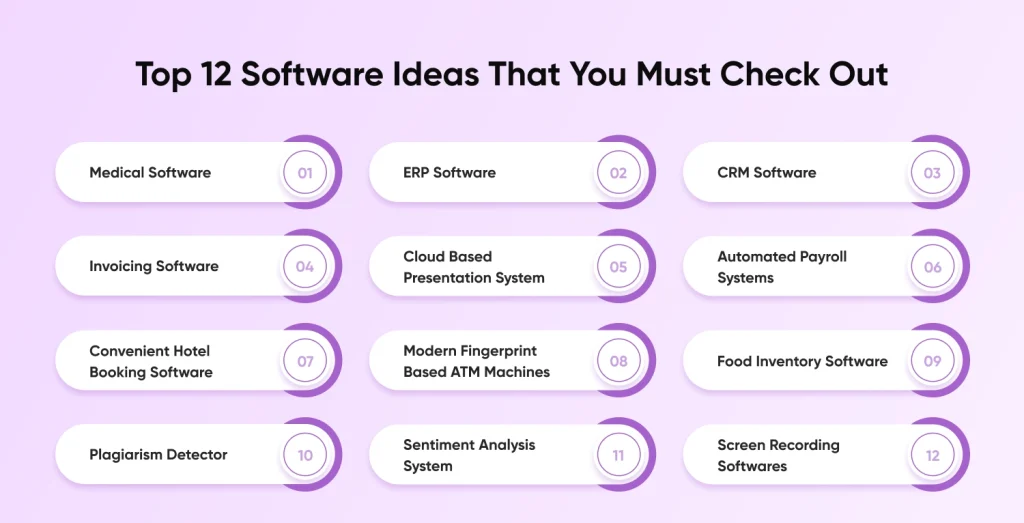 Top 12 Software Ideas That You Must Check Out

Medical Software 01

ERP Software 02

CRM Software 03

Invoicing Software 04

Cloud Based Presentation System 05

Automated Payroll Systems 06

Convenient Hotel Booking Software 07

Modern Fingerprint Based ATM Machines 08

Food Inventory Software 09

Plagiarism Detector 10

Sentiment Analysis System 11

Screen Recording Softwares 12